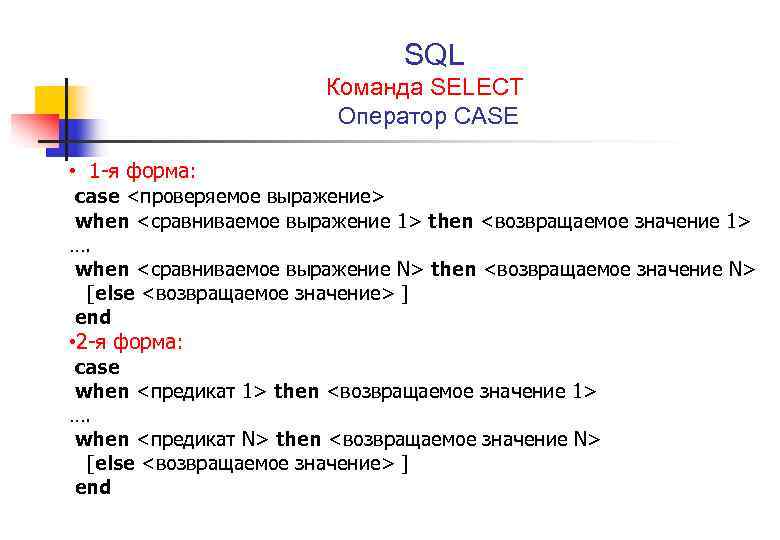 SQL
Команда SELECT
Оператор CASE

• 1-я форма:
case <проверяемое выражение>
when <сравниваемое выражение 1> then <возвращаемое значение 1>
….
when <сравниваемое выражение N> then <возвращаемое значение N>
[else <возвращаемое значение> ]
end

•2-я форма:
case
when <предикат 1> then <возвращаемое значение 1>
….
when <предикат N> then <возвращаемое значение N>
[else <возвращаемое значение> ]
end